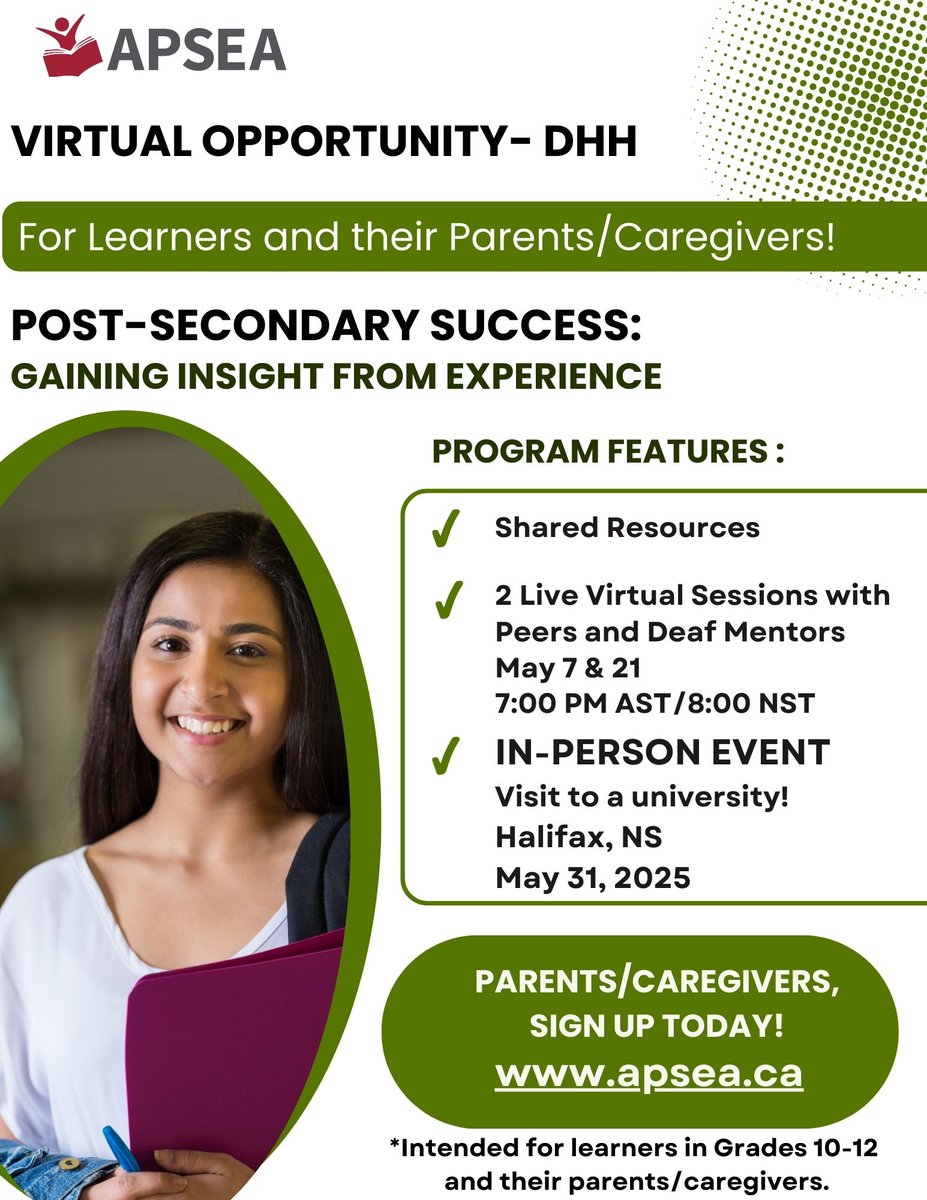 APSEA

VIRTUAL OPPORTUNITY- DHH

For Learners and their Parents/Caregivers!

POST-SECONDARY SUCCESS:
GAINING INSIGHT FROM EXPERIENCE

PROGRAM FEATURES :

✓ Shared Resources

✓ 2 Live Virtual Sessions with Peers and Deaf Mentors
May 7 & 21
7:00 PM AST/8:00 NST

✓ IN-PERSON EVENT
Visit to a university!
Halifax, NS
May 31, 2025

PARENTS/CAREGIVERS, SIGN UP TODAY!
www.apsea.ca

*Intended for learners in Grades 10-12 and their parents/caregivers.